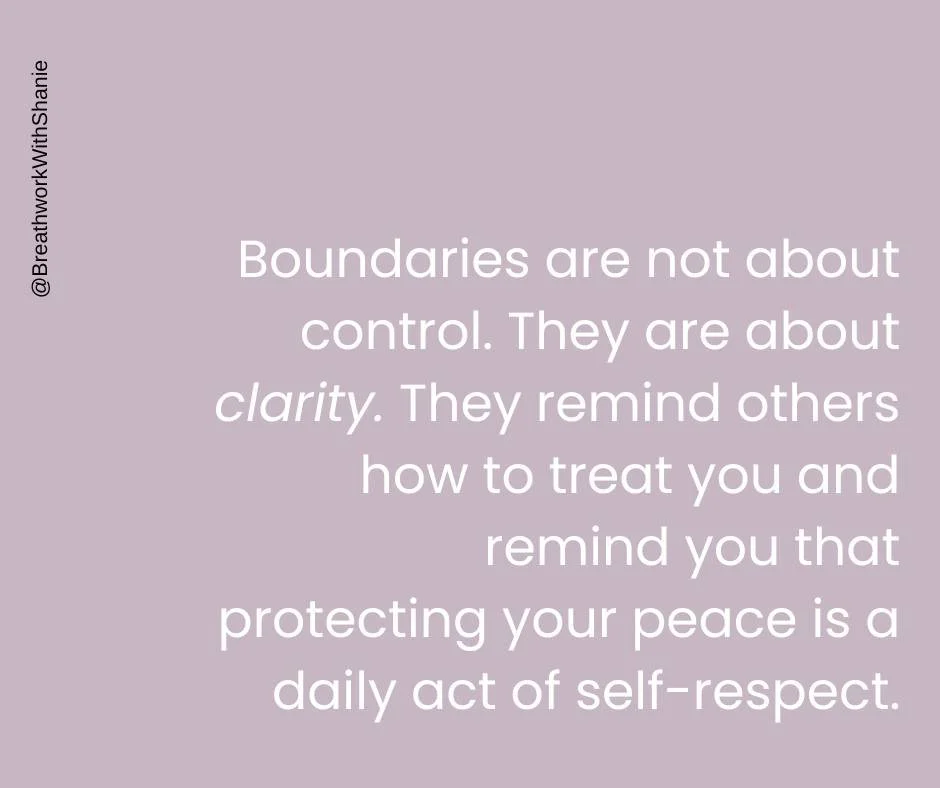 @BreathworkWithShanie

Boundaries are not about control. They are about clarity. They remind others how to treat you and remind you that protecting your peace is a daily act of self-respect.